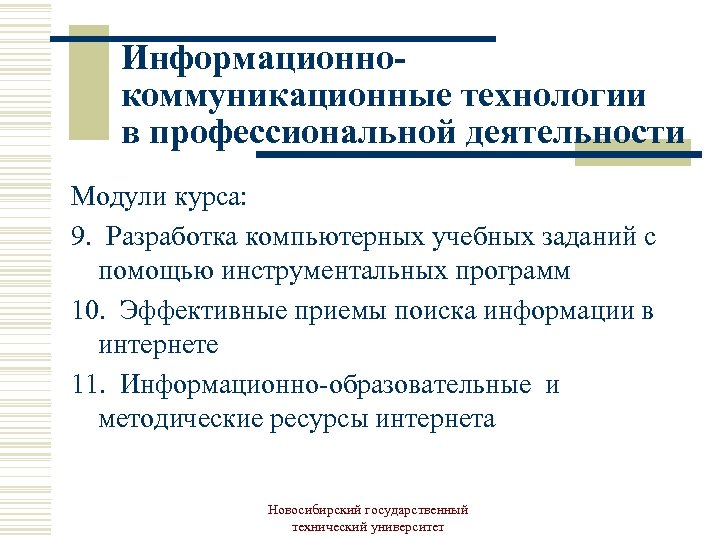 Информационно-коммуникационные технологии в профессиональной деятельности

Модули курса:

9. Разработка компьютерных учебных заданий с помощью инструментальных программ

10. Эффективные приемы поиска информации в интернете

11. Информационно-образовательные и методические ресурсы интернета

Новосибирский государственный технический университет